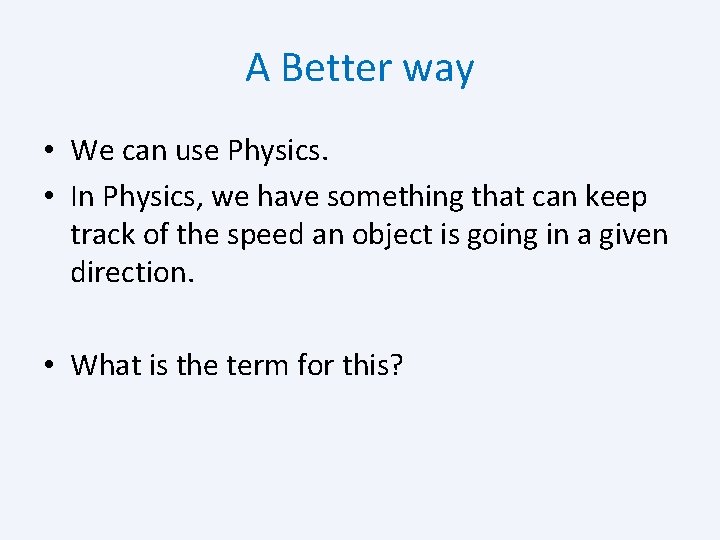 A Better way

• We can use Physics.
• In Physics, we have something that can keep track of the speed an object is going in a given direction.

• What is the term for this?